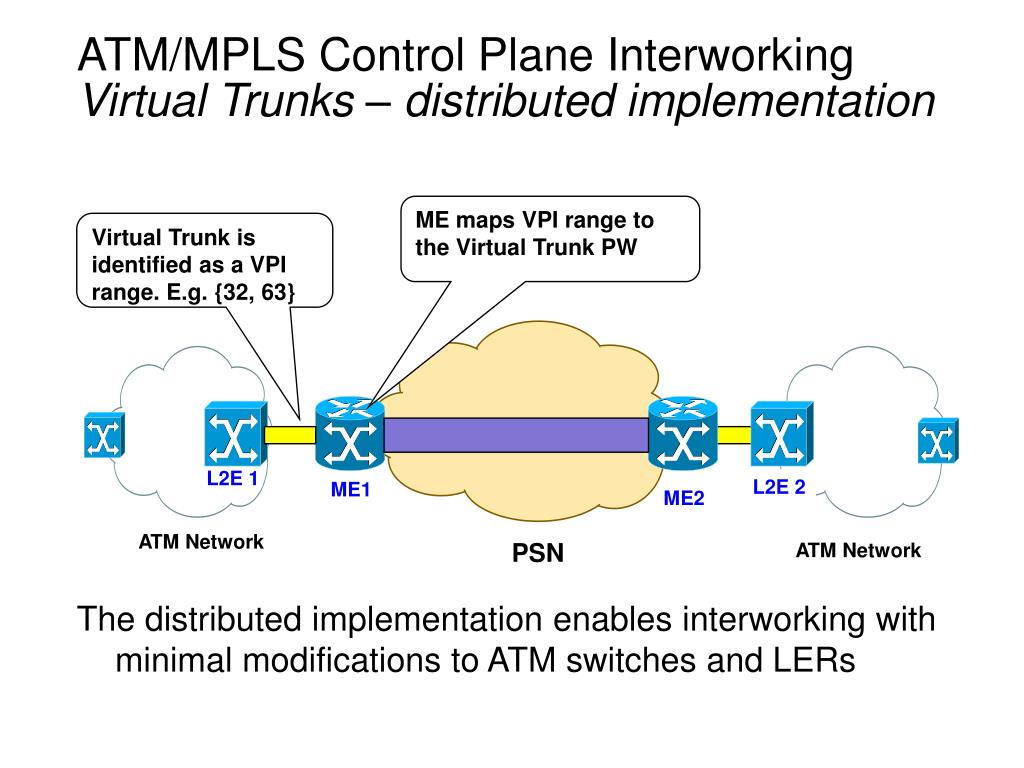 ATM/MPLS Control Plane Interworking
Virtual Trunks – distributed implementation

Virtual Trunk is identified as a VPI range. E.g. {32, 63}

ME maps VPI range to the Virtual Trunk PW

L2E 1

ME1

ME2

L2E 2

ATM Network

PSN

ATM Network

The distributed implementation enables interworking with minimal modifications to ATM switches and LERs